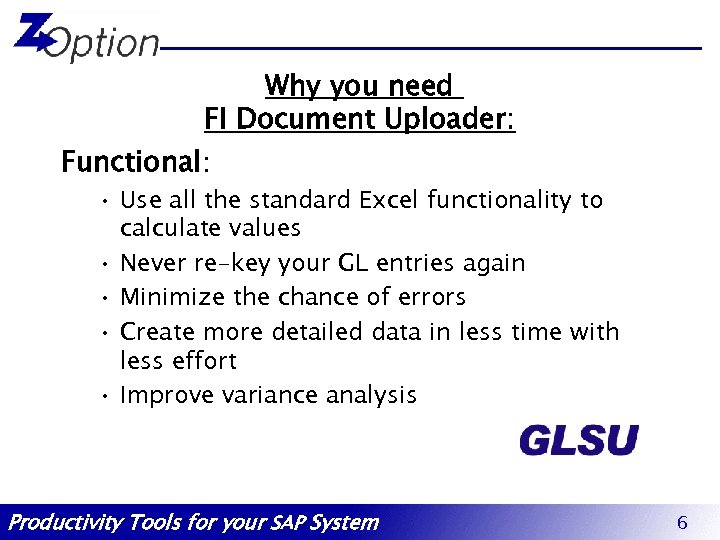 ZOption

Why you need
FI Document Uploader:

Functional:

• Use all the standard Excel functionality to calculate values
• Never re-key your GL entries again
• Minimize the chance of errors
• Create more detailed data in less time with less effort
• Improve variance analysis

GLSU

Productivity Tools for your SAP System

6